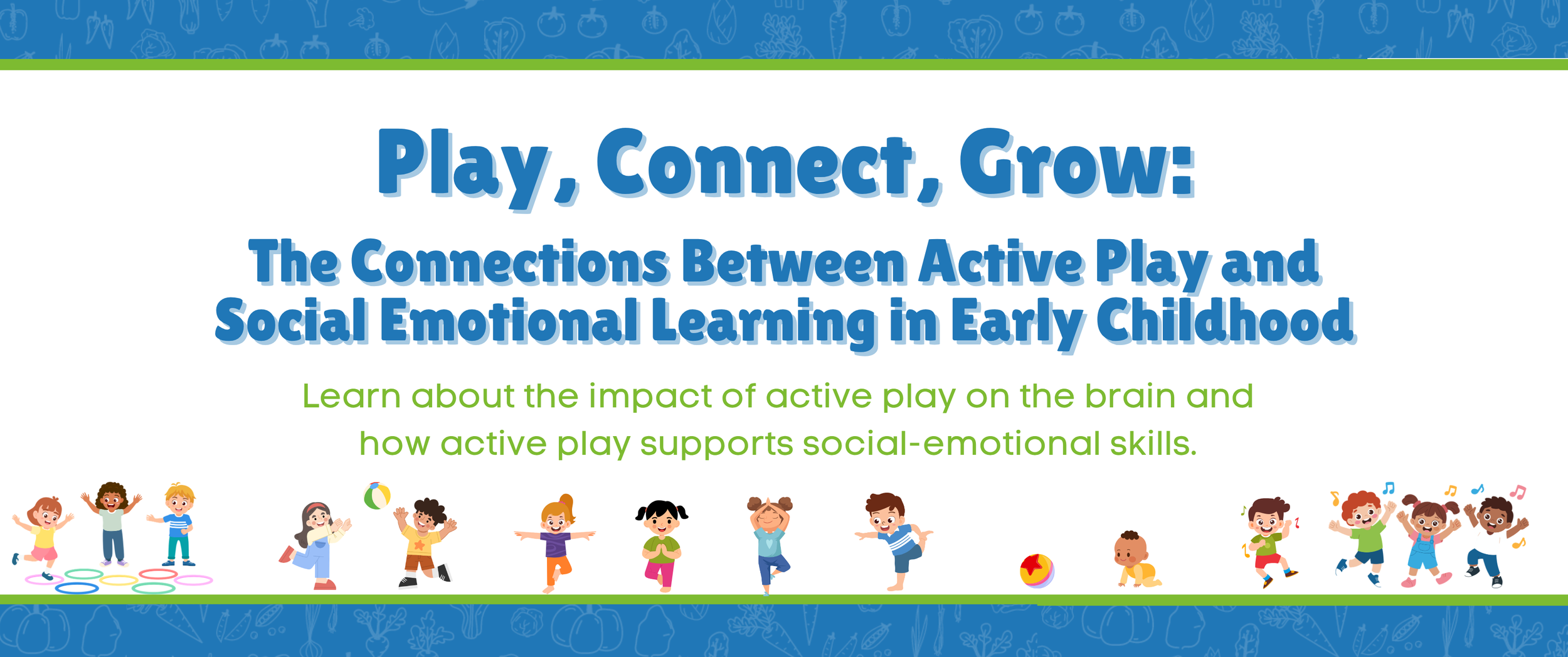 Play, Connect, Grow:

The Connections Between Active Play and Social Emotional Learning in Early Childhood

Learn about the impact of active play on the brain and how active play supports social-emotional skills.